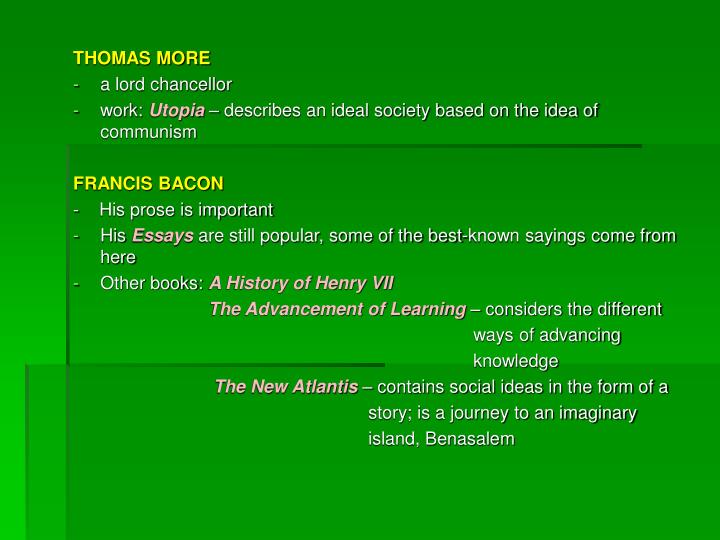 THOMAS MORE
- a lord chancellor
- work: Utopia – describes an ideal society based on the idea of communism

FRANCIS BACON
- His prose is important
- His Essays are still popular, some of the best-known sayings come from here
- Other books: A History of Henry VII
The Advancement of Learning – considers the different ways of advancing knowledge
The New Atlantis – contains social ideas in the form of a story; is a journey to an imaginary island, Benasalem